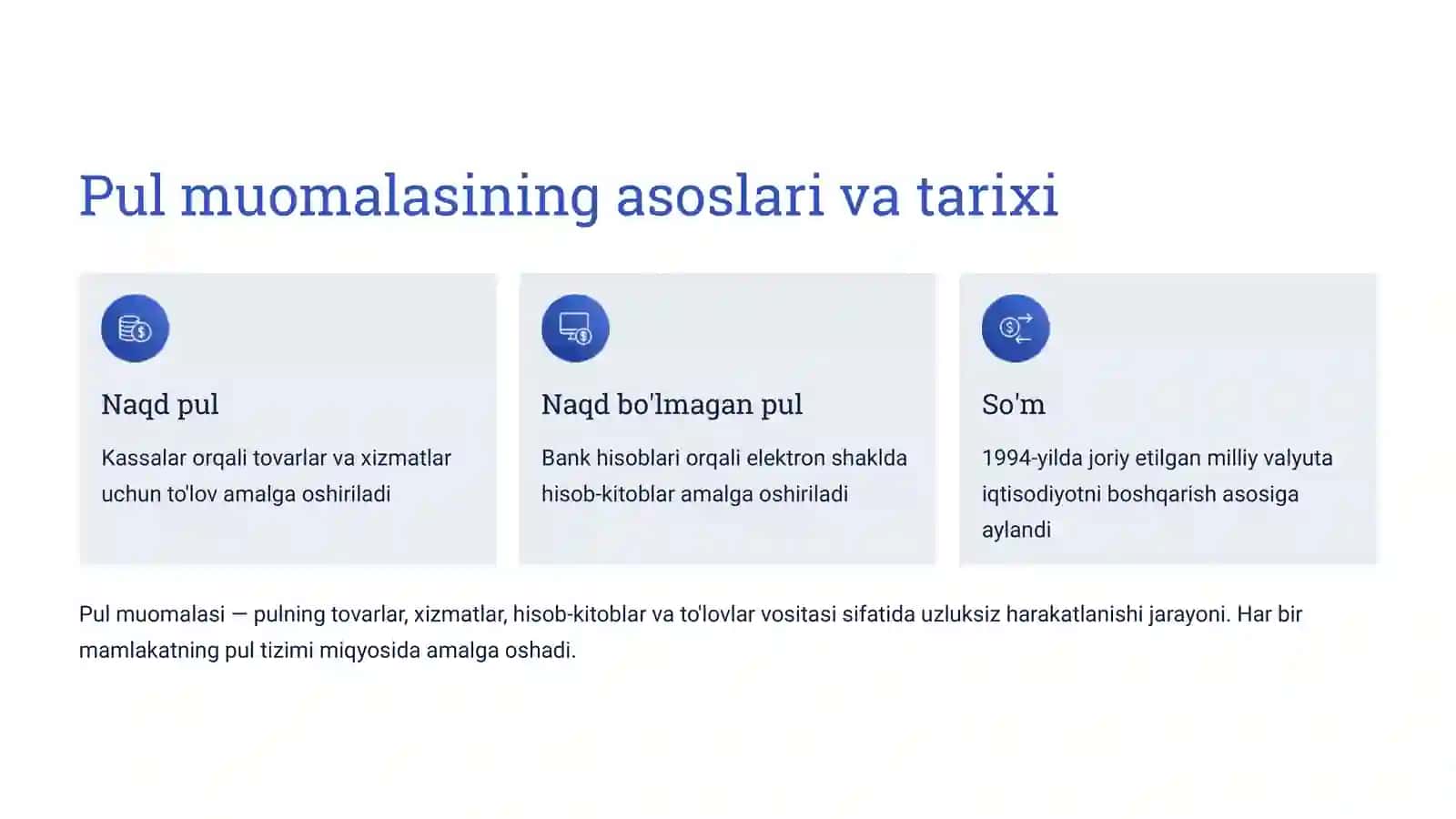 Pul muomalasining asoslari va tarixi

Naqd pul

Kassalar orqali tovarlar va xizmatlar uchun to'lov amalga oshiriladi

Naqd bo'lmagan pul

Bank hisoblari orqali elektron shaklda hisob-kitoblar amalga oshiriladi

So'm

1994-yilda joriy etilgan milliy valyuta iqtisodiyotni boshqarish asosiga aylandi

Pul muomalasi — pulning tovarlar, xizmatlar, hisob-kitoblar va to'lovlar vositasi sifatida uzluksiz harakatlanishi jarayoni. Har bir mamlakatning pul tizimi miqyosida amalga oshadi.